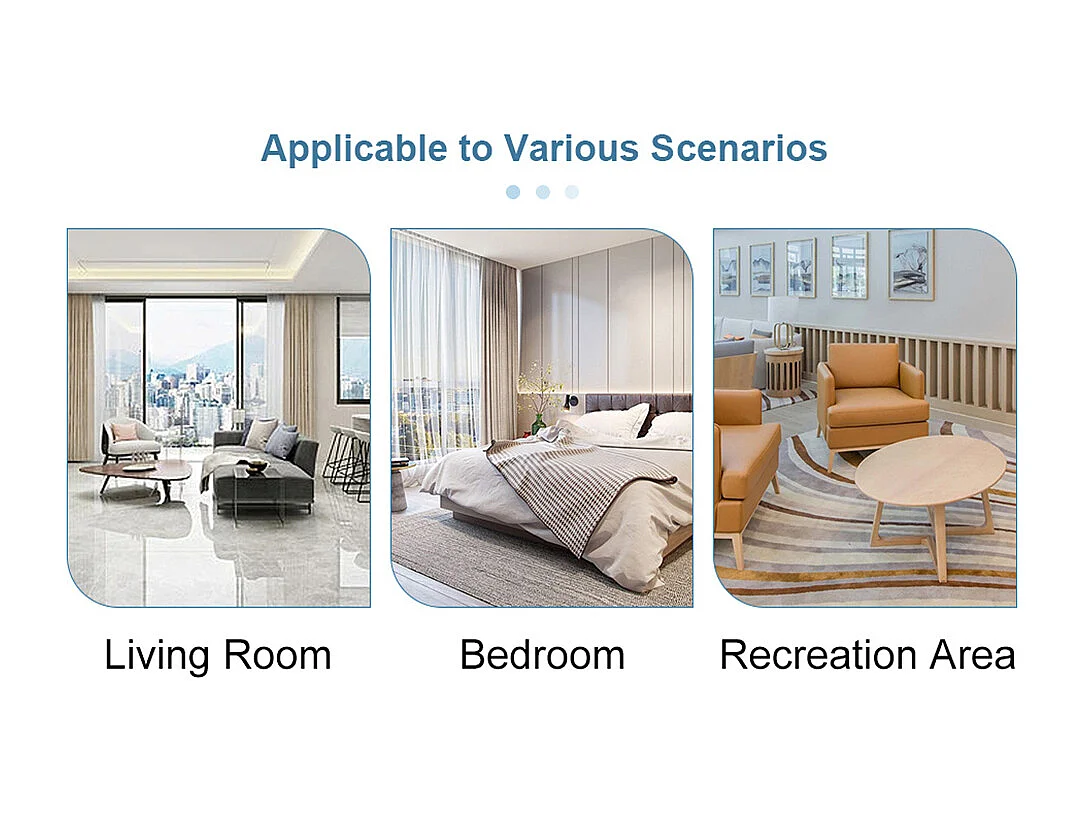 Applicable to Various Scenarios

Living Room

Bedroom

Recreation Area